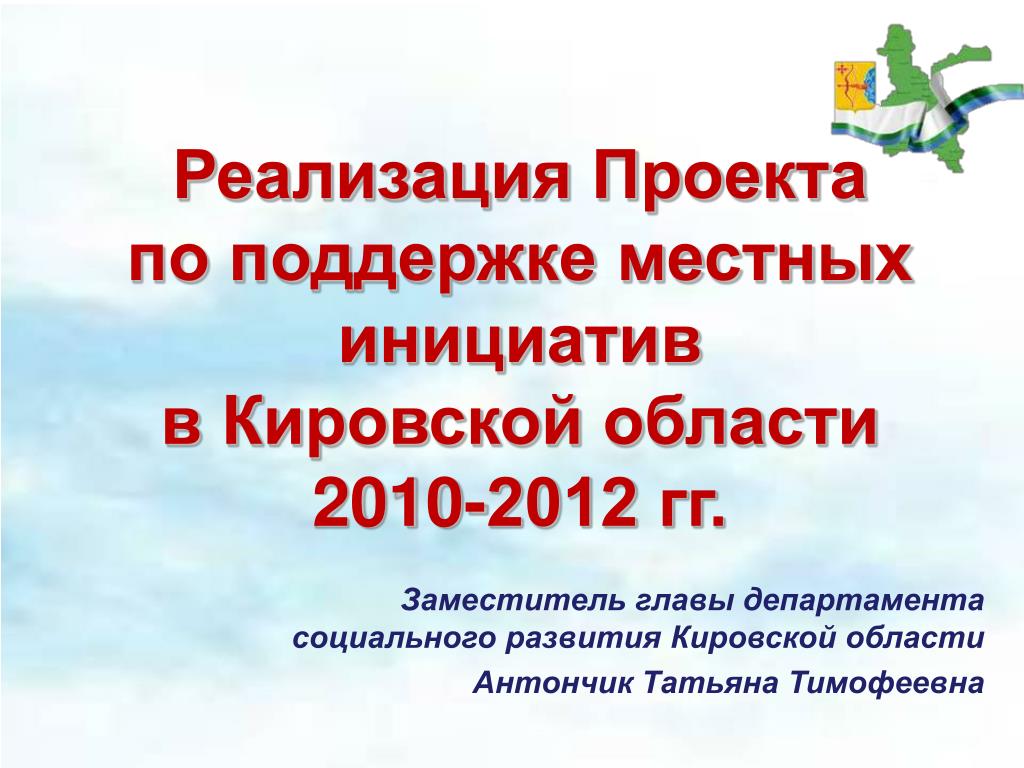 Реализация Проекта по поддержке местных инициатив в Кировской области 2010-2012 гг.

Заместитель главы департамента социального развития Кировской области

Антончик Татьяна Тимофеевна